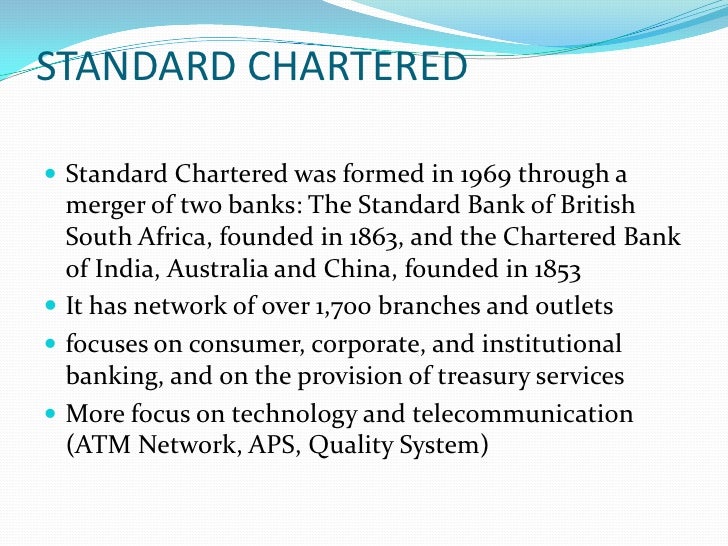 STANDARD CHARTERED

- Standard Chartered was formed in 1969 through a merger of two banks: The Standard Bank of British South Africa, founded in 1863, and the Chartered Bank of India, Australia and China, founded in 1853
- It has network of over 1,700 branches and outlets
- focuses on consumer, corporate, and institutional banking, and on the provision of treasury services
- More focus on technology and telecommunication (ATM Network, APS, Quality System)